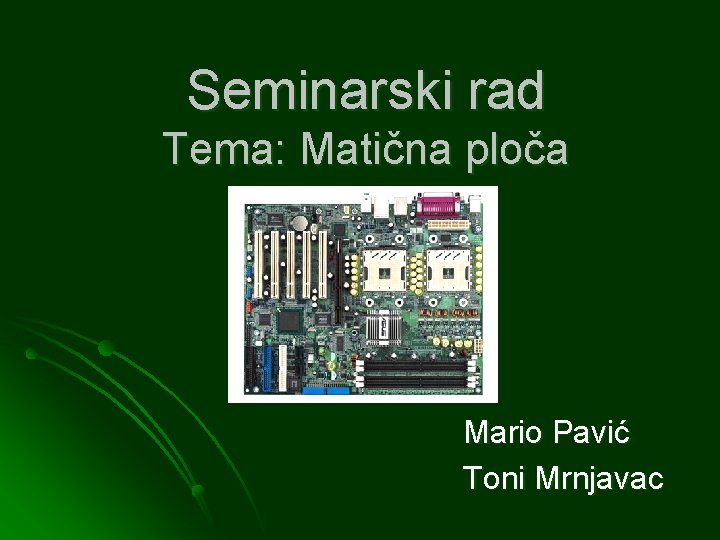 Seminarski rad
Tema: Matična ploča

Mario Pavić
Toni Mrnjavac